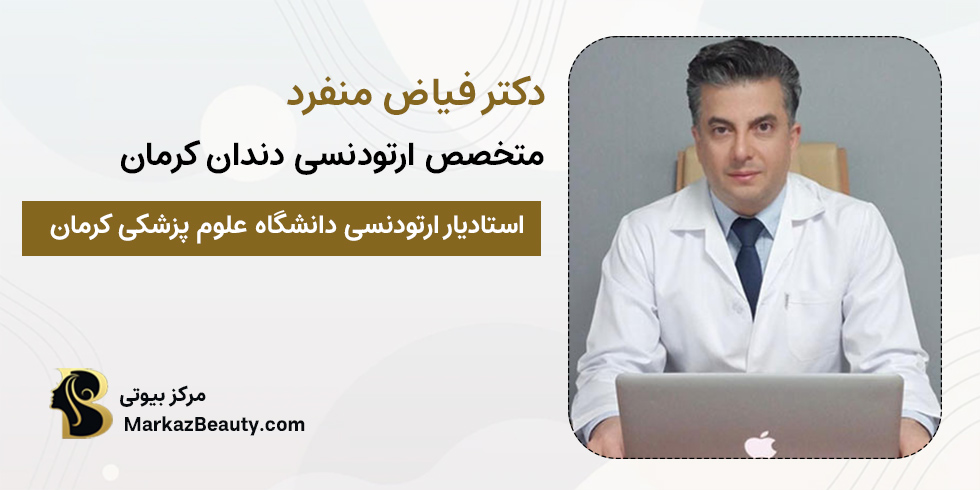 دکتر فیاض منفرد

متخصص ارتودنسی دندان کرمان

استادیار ارتودنسی دانشگاه علوم پزشکی کرمان

مرکز بیوتی
MarkazBeauty.com